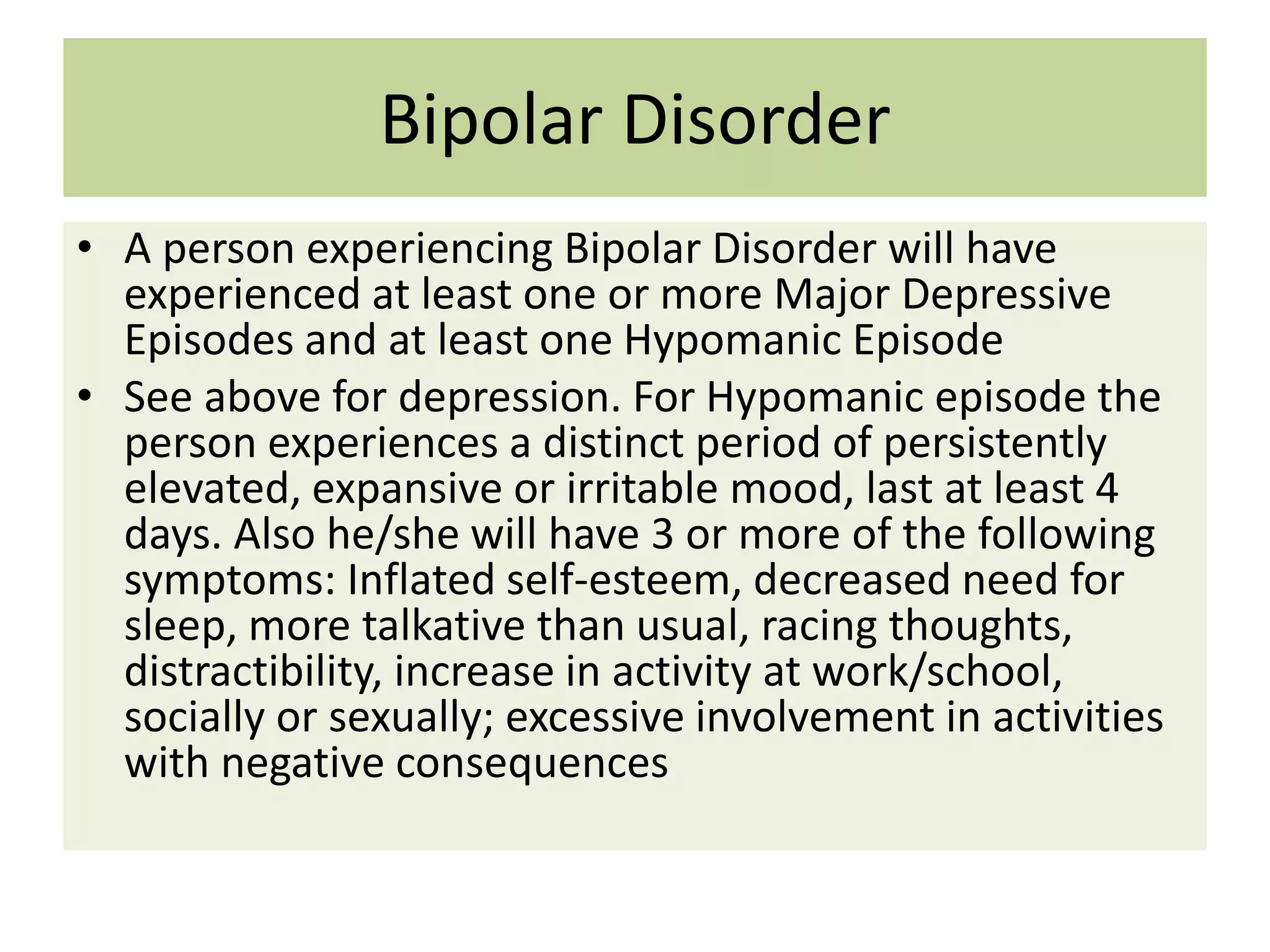 Bipolar Disorder

• A person experiencing Bipolar Disorder will have experienced at least one or more Major Depressive Episodes and at least one Hypomanic Episode
• See above for depression. For Hypomanic episode the person experiences a distinct period of persistently elevated, expansive or irritable mood, last at least 4 days. Also he/she will have 3 or more of the following symptoms: Inflated self-esteem, decreased need for sleep, more talkative than usual, racing thoughts, distractibility, increase in activity at work/school, socially or sexually; excessive involvement in activities with negative consequences